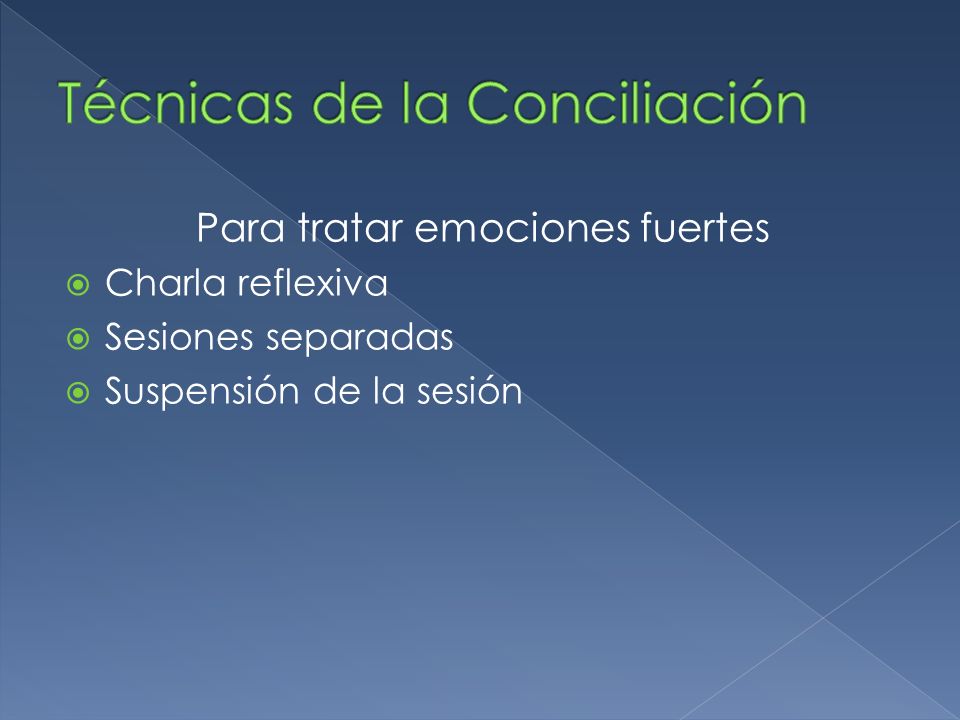 Técnicas de la Conciliación

Para tratar emociones fuertes

Charla reflexiva
Sesiones separadas
Suspensión de la sesión